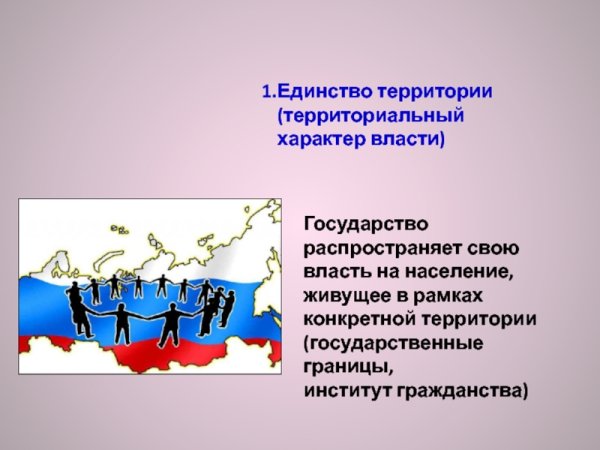 1.Единство территории (территориальный характер власти)

Государство распространяет свою власть на население, живущее в рамках конкретной территории (государственные границы, институт гражданства)